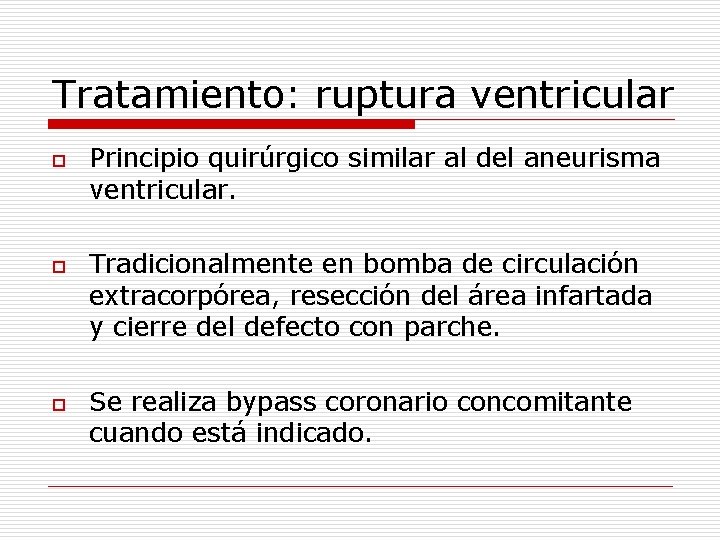 Tratamiento: ruptura ventricular

Principio quirúrgico similar al del aneurisma ventricular.

Tradicionalmente en bomba de circulación extracorpórea, resección del área infartada y cierre del defecto con parche.

Se realiza bypass coronario concomitante cuando está indicado.